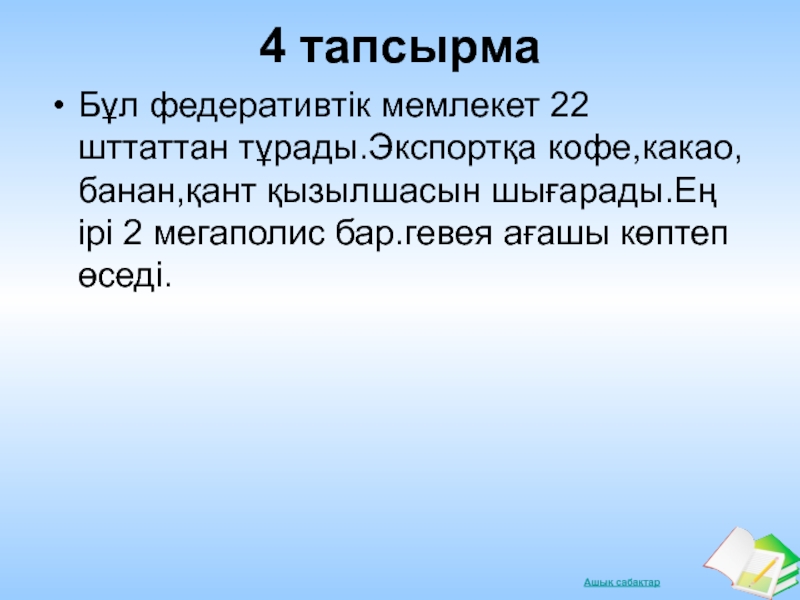 4 тапсырма

• Бұл федеративтік мемлекет 22 шттаттан тұрады.Экспортқа кофе,какао, банан,қант қызылшасын шығарады.Ең ірі 2 мегаполис бар.гевея ағашы көптеп өседі.

Ашық сабақтар